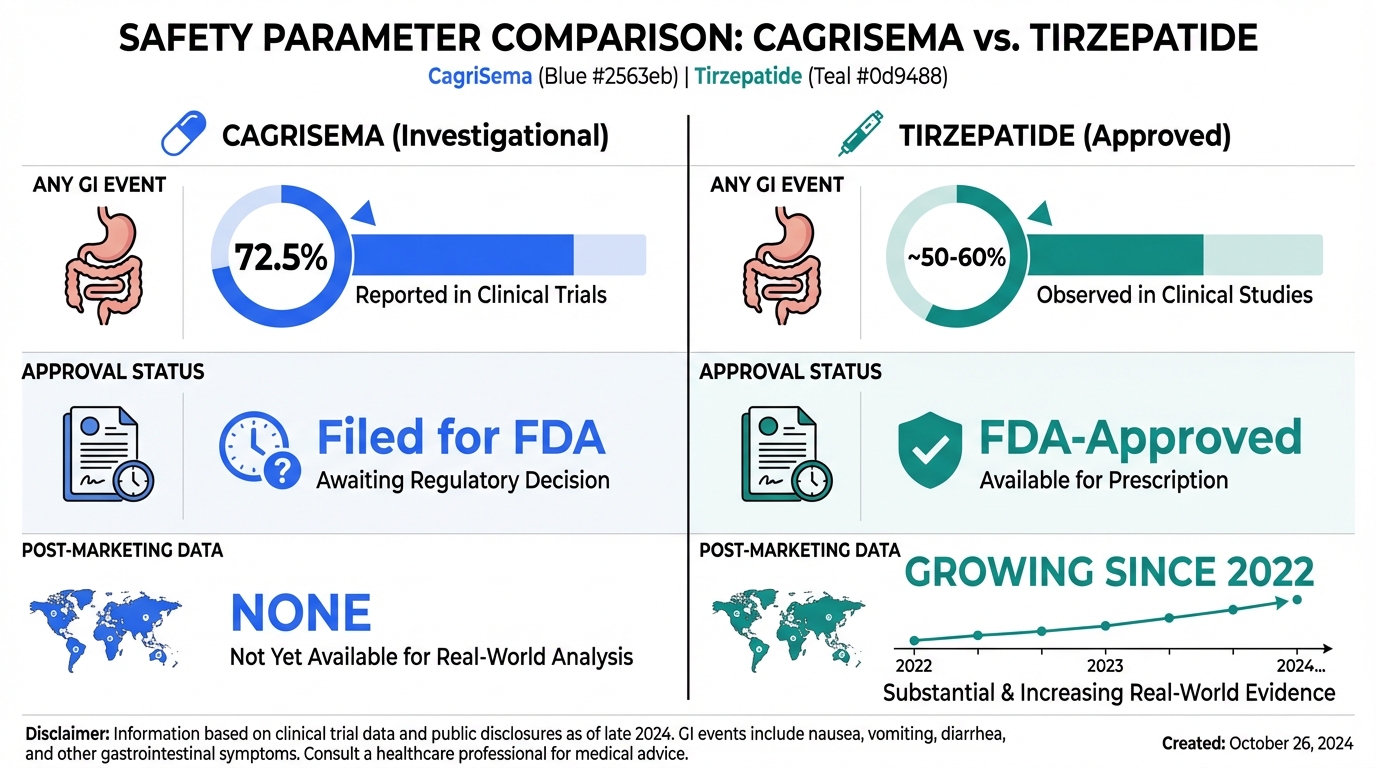 SAFETY PARAMETER COMPARISON: CAGRISEMA vs. TIRZEPATIDE

CagriSema (Blue #2563eb) | Tirzepatide (Teal #0d9488)

CAGRISEMA (Investigational)

ANY GI EVENT

72.5%

Reported in Clinical Trials

APPROVAL STATUS

Filed for FDA

Awaiting Regulatory Decision

POST-MARKETING DATA

NONE

Not Yet Available for Real-World Analysis

TIRZEPATIDE (Approved)

ANY GI EVENT

~50-60%

Observed in Clinical Studies

APPROVAL STATUS

FDA-Approved

Available for Prescription

POST-MARKETING DATA

GROWING SINCE 2022

2022 2023 2024...

Substantial & Increasing Real-World Evidence

Disclaimer: Information based on clinical trial data and public disclosures as of late 2024. GI events include nausea, vomiting, diarrhea, and other gastrointestinal symptoms. Consult a healthcare professional for medical advice.

Created: October 26, 2024